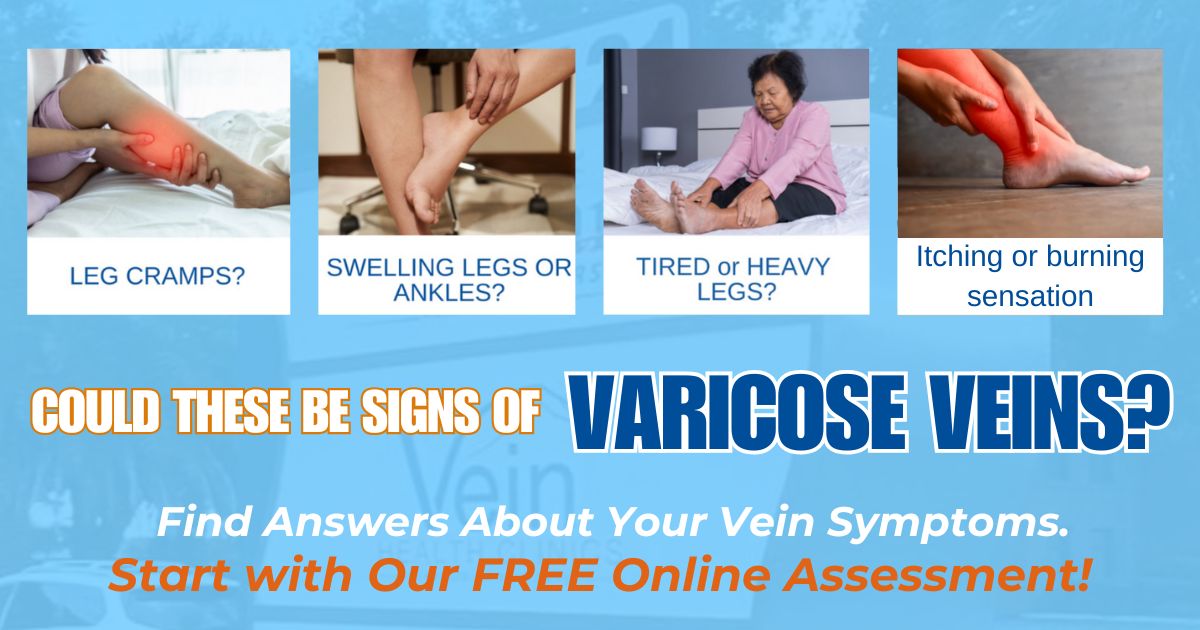 LEG CRAMPS?

SWELLING LEGS OR ANKLES?

TIRED or HEAVY LEGS?

Itching or burning sensation

COULD THESE BE SIGNS OF VARICOSE VEINS?

Find Answers About Your Vein Symptoms.
Start with Our FREE Online Assessment!